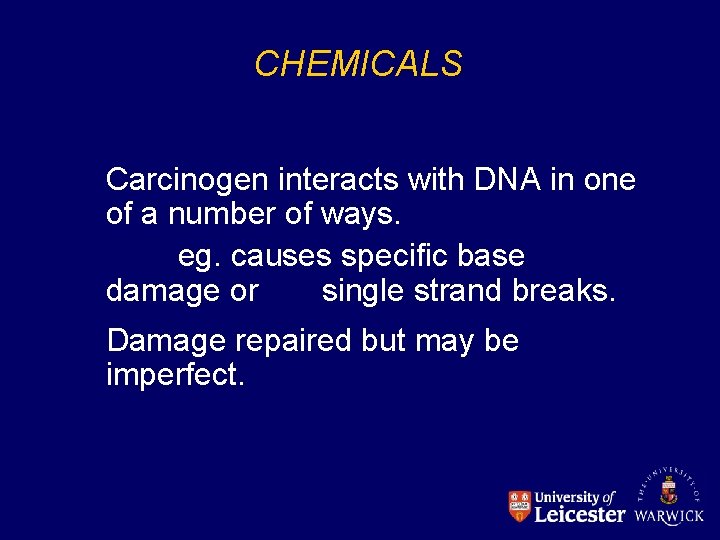 CHEMICALS

Carcinogen interacts with DNA in one of a number of ways.

eg. causes specific base damage or single strand breaks.

Damage repaired but may be imperfect.

University of Leicester

THE UNIVERSITY OF WARWICK